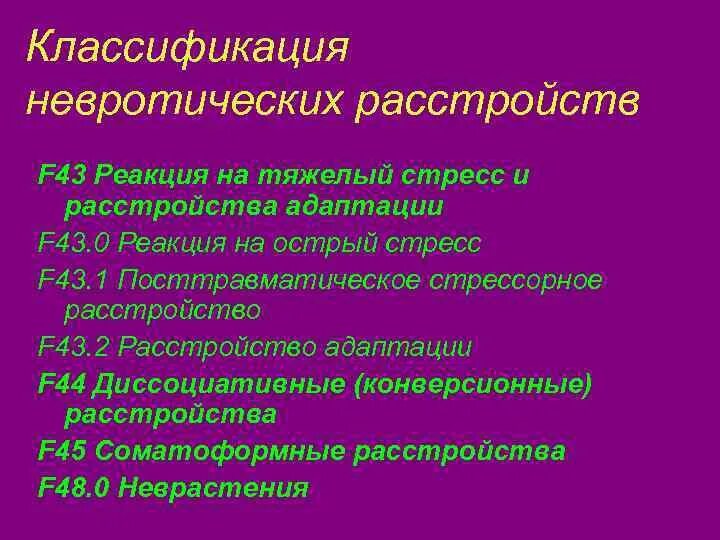 Классификация невротических расстройств

F43 Реакция на тяжелый стресс и расстройства адаптации

F43.0 Реакция на острый стресс

F43.1 Посттравматическое стрессорное расстройство

F43.2 Расстройство адаптации

F44 Диссоциативные (конверсионные) расстройства

F45 Соматоформные расстройства

F48.0 Неврастения